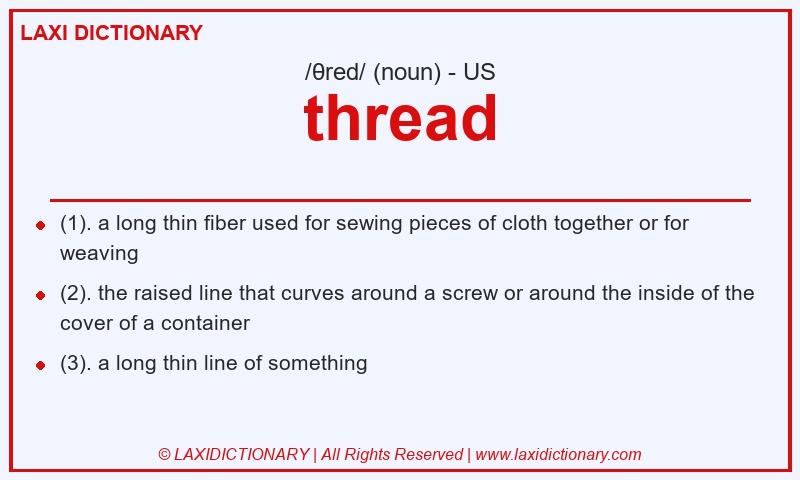 LAXI DICTIONARY

/θred/ (noun) - US

thread

- (1). a long thin fiber used for sewing pieces of cloth together or for weaving
- (2). the raised line that curves around a screw or around the inside of the cover of a container
- (3). a long thin line of something

© LAXIDICTIONARY | All Rights Reserved | www.laxidictionary.com